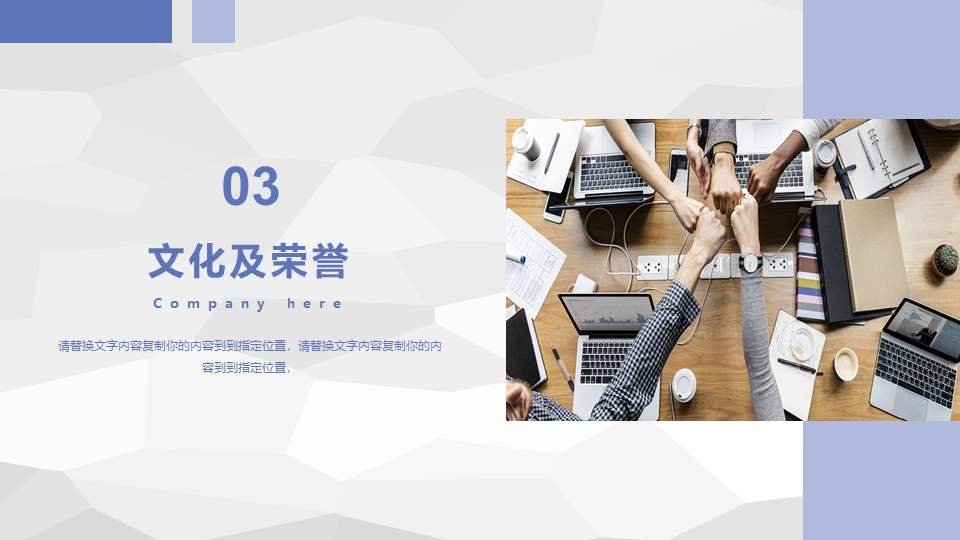 03

文化及荣誉

Company here

请替换文字内容复制你的内容到到指定位置，请替换文字内容复制你的内容到到指定位置，